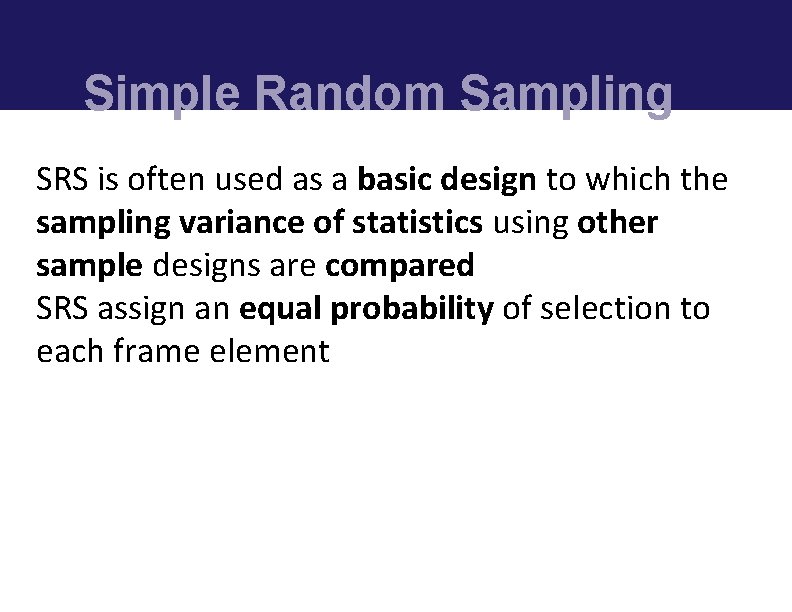 Simple Random Sampling

SRS is often used as a basic design to which the sampling variance of statistics using other sample designs are compared

SRS assign an equal probability of selection to each frame element